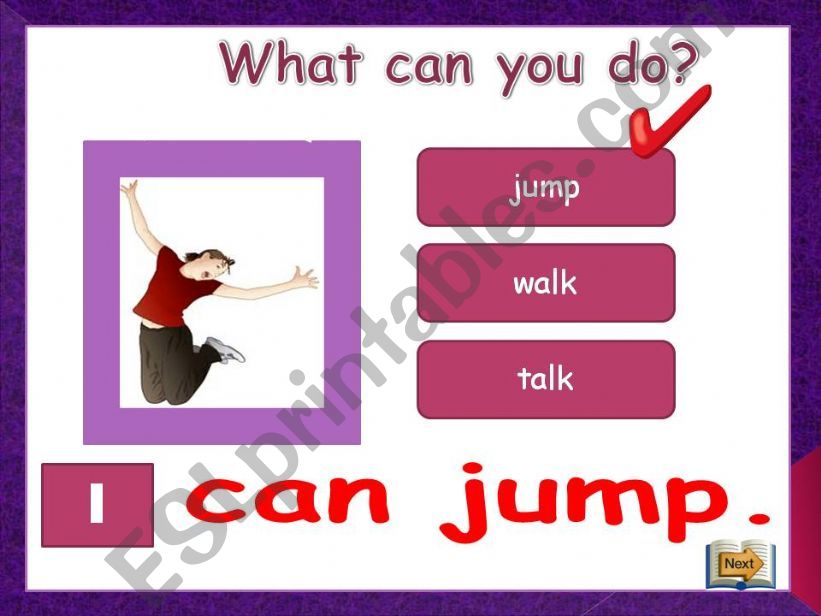 What can you do?

jump

walk

talk

I can jump.

Next

ESLprintables.com